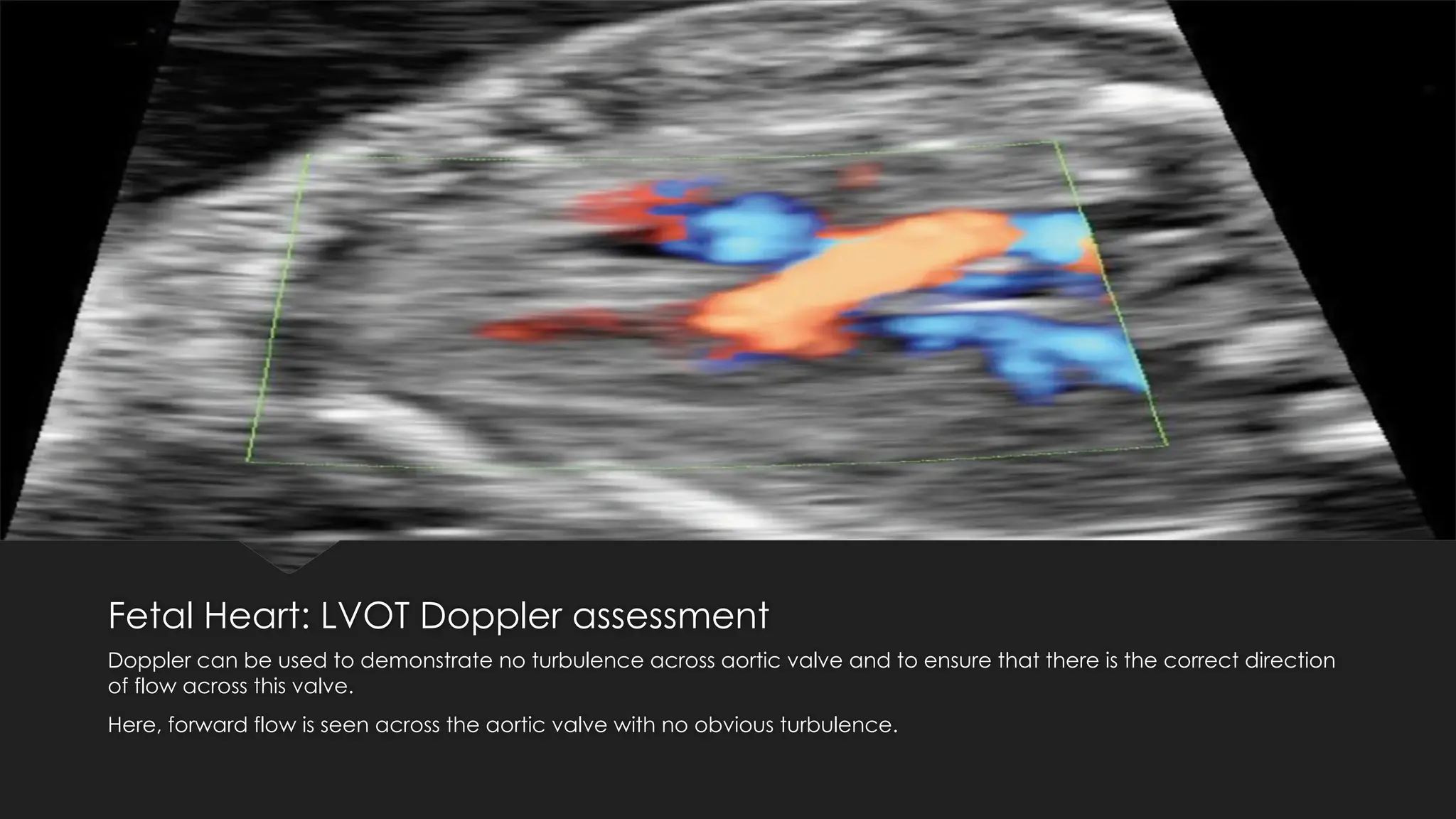 Fetal Heart: LVOT Doppler assessment

Doppler can be used to demonstrate no turbulence across aortic valve and to ensure that there is the correct direction of flow across this valve.

Here, forward flow is seen across the aortic valve with no obvious turbulence.